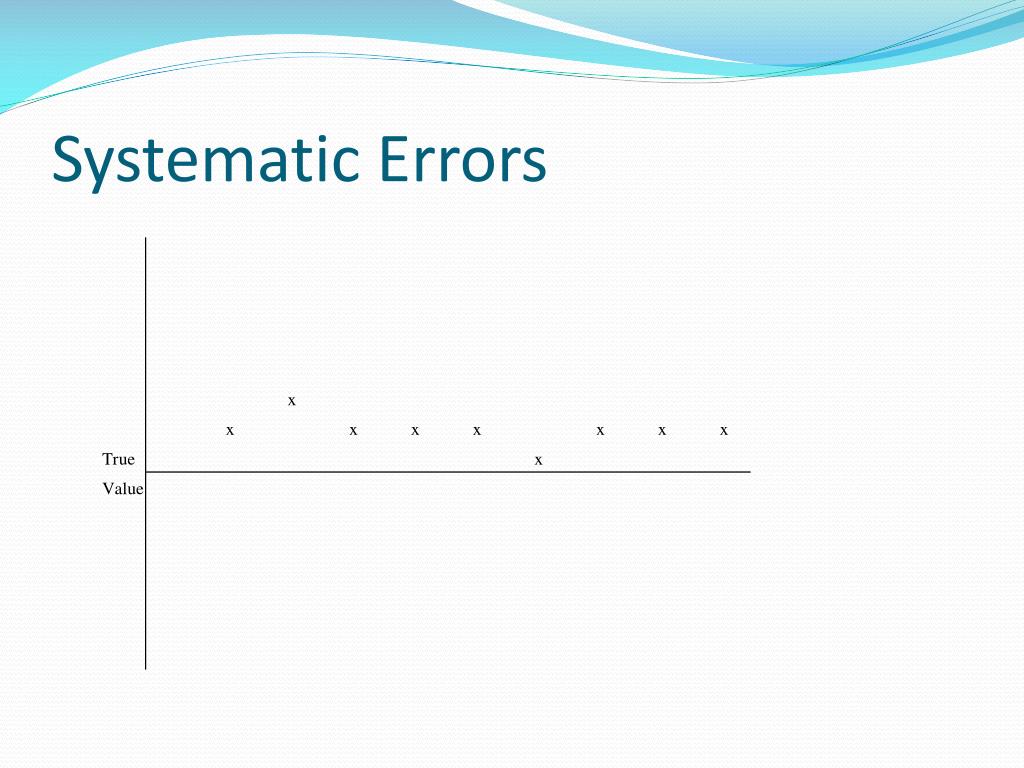 Systematic Errors

x

x x x x x x x

True x

Value